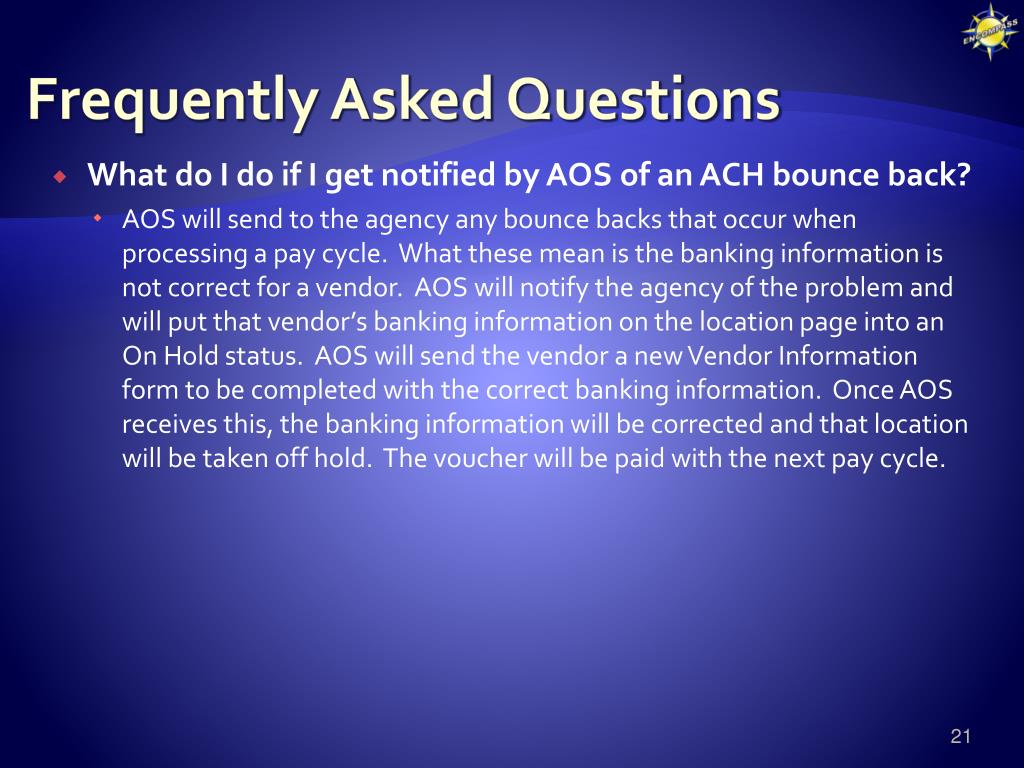 ENCOMPASS

Frequently Asked Questions

What do I do if I get notified by AOS of an ACH bounce back?

AOS will send to the agency any bounce backs that occur when processing a pay cycle. What these mean is the banking information is not correct for a vendor. AOS will notify the agency of the problem and will put that vendor's banking information on the location page into an On Hold status. AOS will send the vendor a new Vendor Information form to be completed with the correct banking information. Once AOS receives this, the banking information will be corrected and that location will be taken off hold. The voucher will be paid with the next pay cycle.

21